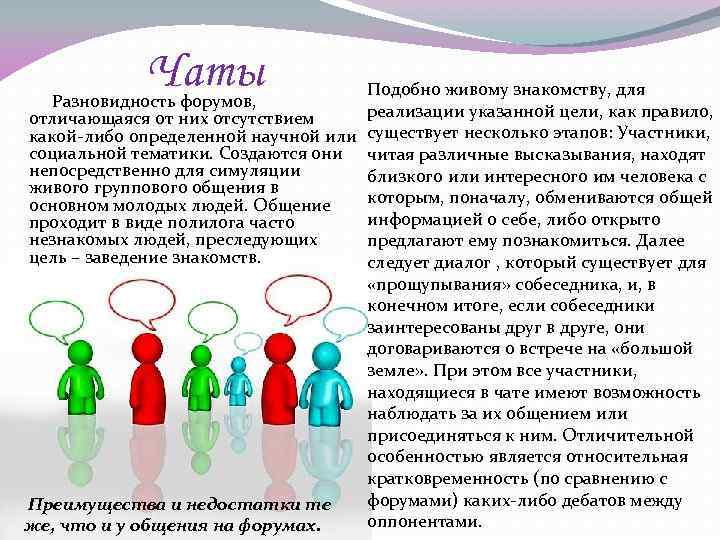 Чаты

Разновидность форумов, отличающаяся от них отсутствием какой-либо определенной научной или социальной тематики. Создаются они непосредственно для симуляции живого группового общения в основном молодых людей. Общение проходит в виде полилога часто незнакомых людей, преследующих цель – заведение знакомств.

Преимущества и недостатки те же, что и у общения на форумах.

Подобно живому знакомству, для реализации указанной цели, как правило, существует несколько этапов: Участники, читая различные высказывания, находят близкого или интересного им человека с которым, поначалу, обмениваются общей информацией о себе, либо открыто предлагают ему познакомиться. Далее следует диалог , который существует для «прощупывания» собеседника, и, в конечном итоге, если собеседники заинтересованы друг в друге, они договариваются о встрече на «большой земле». При этом все участники, находящиеся в чате имеют возможность наблюдать за их общением или присоединяться к ним. Отличительной особенностью является относительная кратковременность (по сравнению с форумами) каких-либо дебатов между оппонентами.